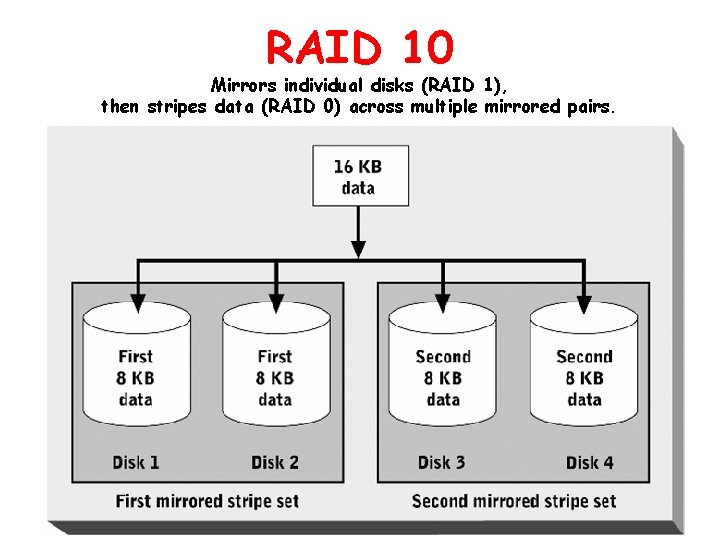 RAID 10

Mirrors individual disks (RAID 1), then stripes data (RAID 0) across multiple mirrored pairs.

16 KB data

First 8 KB data

First 8 KB data

Second 8 KB data

Second 8 KB data

Disk 1

Disk 2

Disk 3

Disk 4

First mirrored stripe set

Second mirrored stripe set